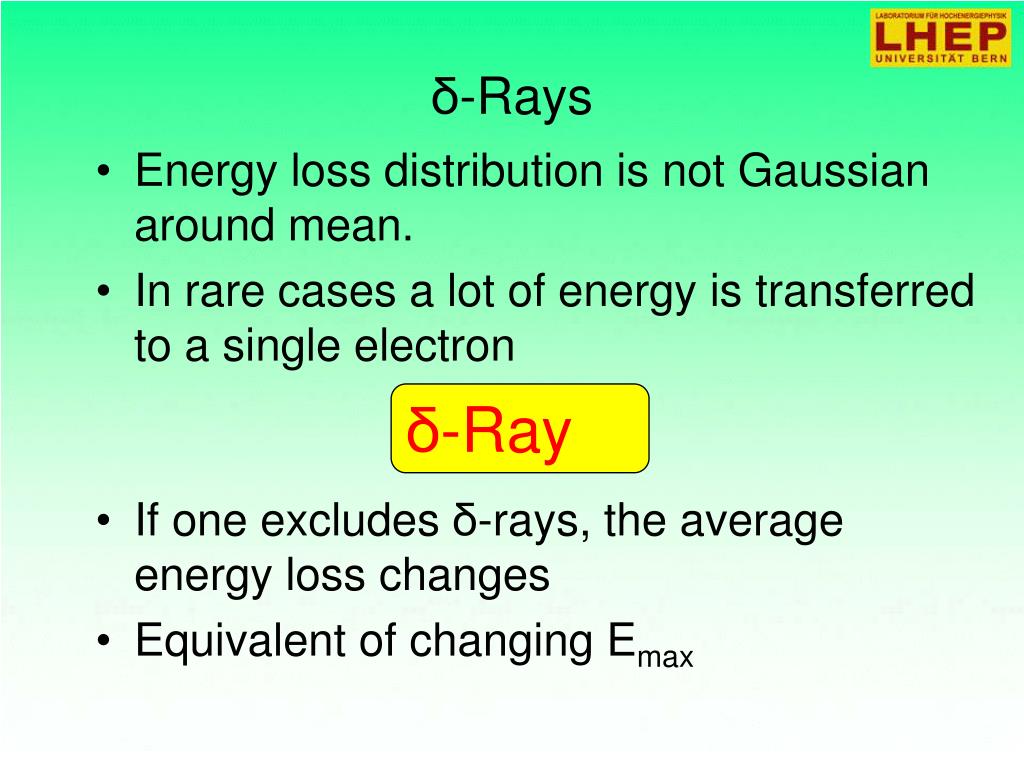 LABORATORIUM FÜR HOCHENERGIEPHYSIK
LHEP
UNIVERSITÄT BERN

δ-Rays

• Energy loss distribution is not Gaussian around mean.
• In rare cases a lot of energy is transferred to a single electron

δ-Ray

• If one excludes δ-rays, the average energy loss changes
• Equivalent of changing $E_{max}$